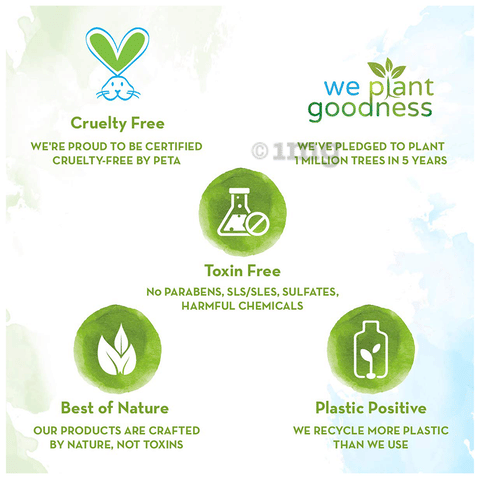 Cruelty Free

WE'RE PROUD TO BE CERTIFIED CRUELTY-FREE BY PETA

we plant goodness

© 1mg

WE'VE PLEDGED TO PLANT 1 MILLION TREES IN 5 YEARS

Toxin Free

No PARABENS, SLS/SLES, SULFATES, HARMFUL CHEMICALS

Best of Nature

OUR PRODUCTS ARE CRAFTED BY NATURE, NOT TOXINS

Plastic Positive

WE RECYCLE MORE PLASTIC THAN WE USE